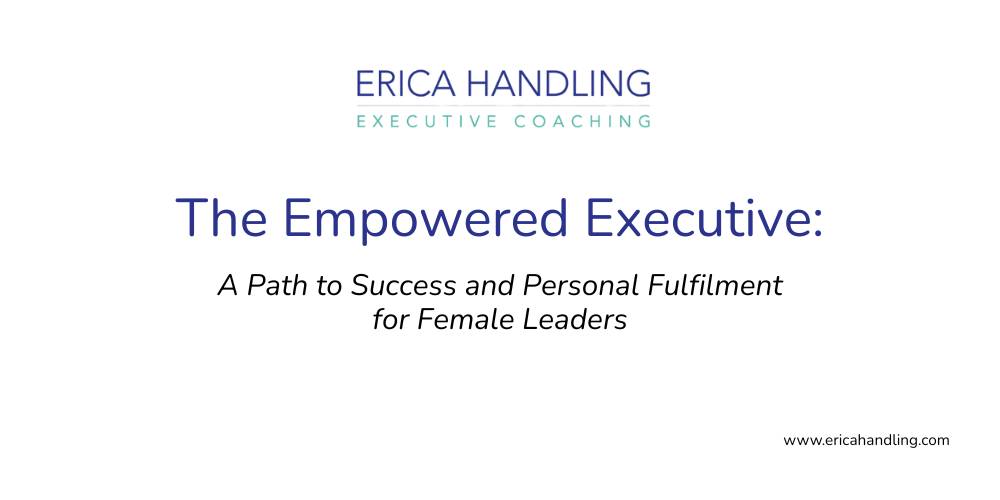 ERICA HANDLING
EXECUTIVE COACHING

The Empowered Executive:

A Path to Success and Personal Fulfilment for Female Leaders

www.ericahandling.com